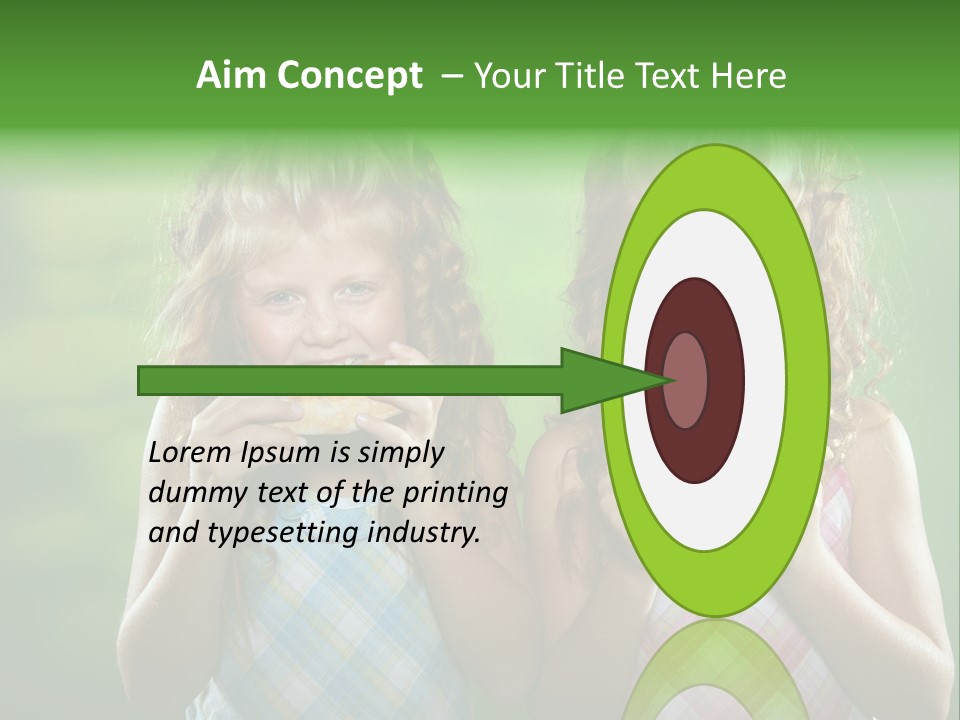 Aim Concept – Your Title Text Here

Lorem Ipsum is simply dummy text of the printing and typesetting industry.